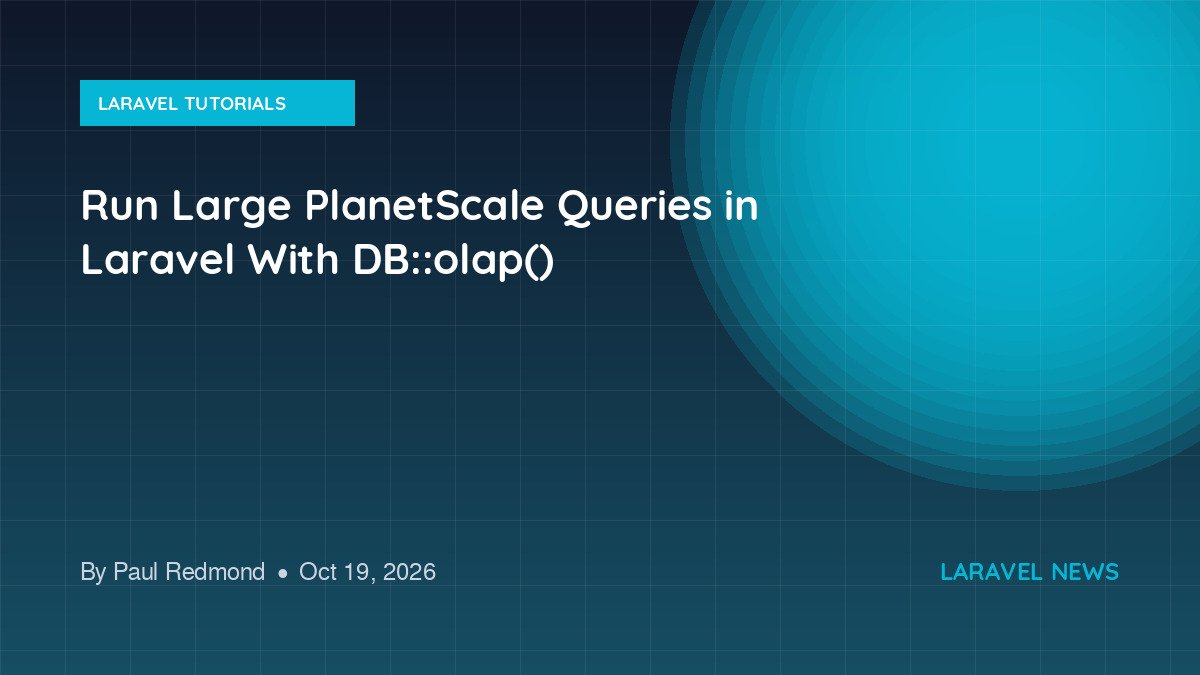 LARAVEL TUTORIALS

Run Large PlanetScale Queries in Laravel With DB::olap()

By Paul Redmond • Oct 19, 2026

LARAVEL NEWS